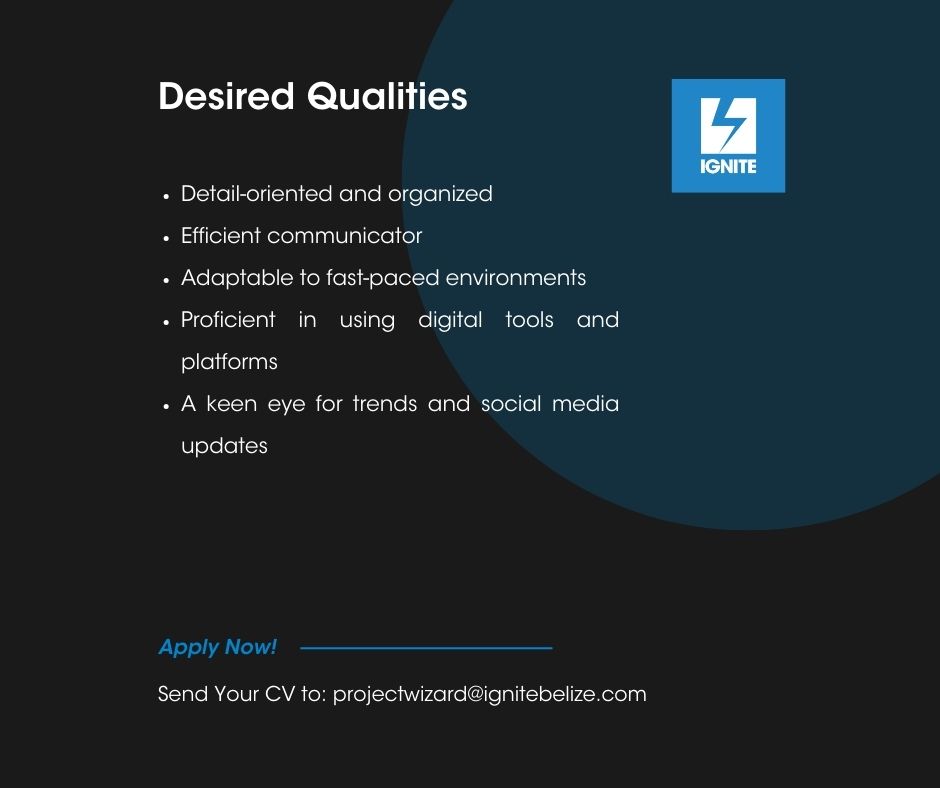 Desired Qualities

IGNITE

- Detail-oriented and organized
- Efficient communicator
- Adaptable to fast-paced environments
- Proficient in using digital tools and platforms
- A keen eye for trends and social media updates

Apply Now!

Send Your CV to: projectwizard@ignitebelize.com